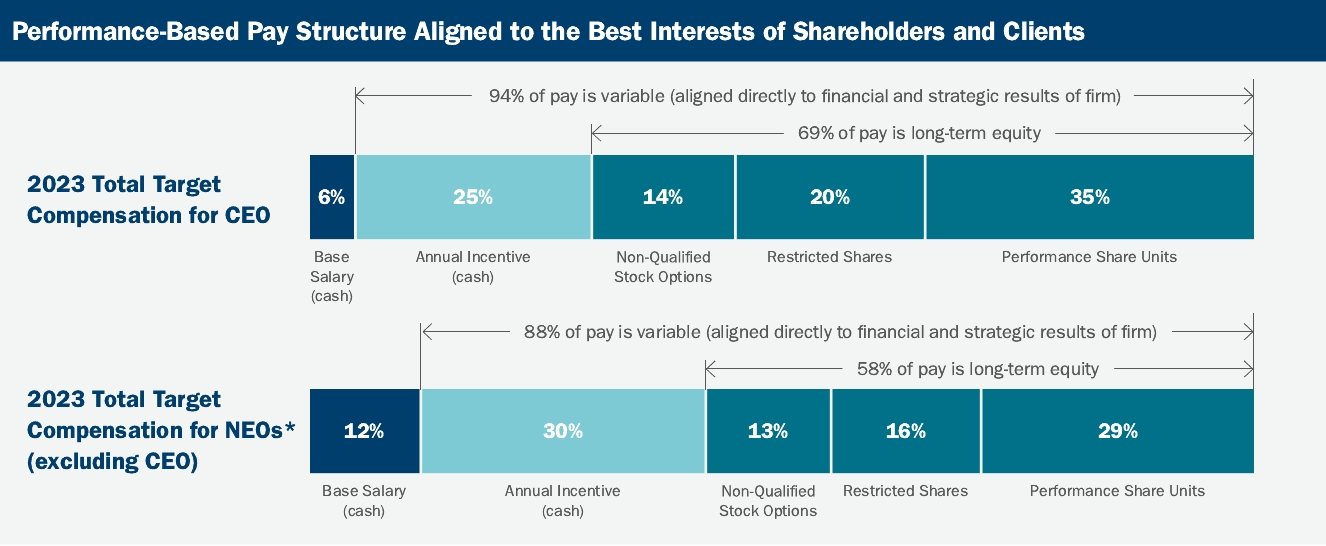 Performance-Based Pay Structure Aligned to the Best Interests of Shareholders and Clients

94% of pay is variable (aligned directly to financial and strategic results of firm)

69% of pay is long-term equity

2023 Total Target Compensation for CEO

6%

25%

14%

20%

35%

Base Salary (cash)

Annual Incentive (cash)

Non-Qualified Stock Options

Restricted Shares

Performance Share Units

88% of pay is variable (aligned directly to financial and strategic results of firm)

58% of pay is long-term equity

2023 Total Target Compensation for NEOs* (excluding CEO)

12%

30%

13%

16%

29%

Base Salary (cash)

Annual Incentive (cash)

Non-Qualified Stock Options

Restricted Shares

Performance Share Units